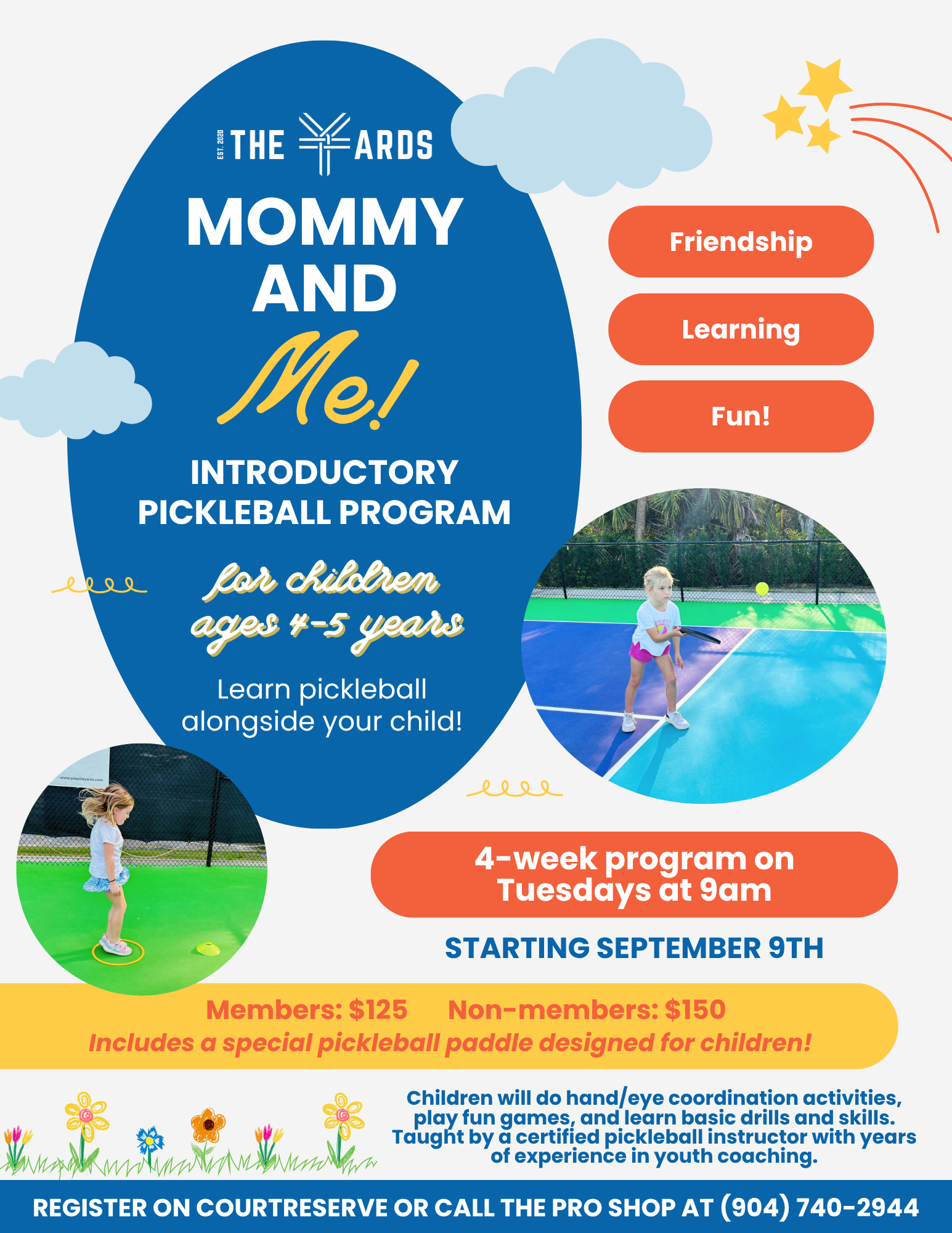 EST. 2020 THE YARDS

MOMMY AND Me!

INTRODUCTORY PICKLEBALL PROGRAM

for children ages 4-5 years

Learn pickleball alongside your child!

Friendship

Learning

Fun!

www.playtheyards.com

4-week program on Tuesdays at 9am

STARTING SEPTEMBER 9TH

Members: $125 Non-members: $150
Includes a special pickleball paddle designed for children!

Children will do hand/eye coordination activities, play fun games, and learn basic drills and skills. Taught by a certified pickleball instructor with years of experience in youth coaching.

REGISTER ON COURTRESERVE OR CALL THE PRO SHOP AT (904) 740-2944